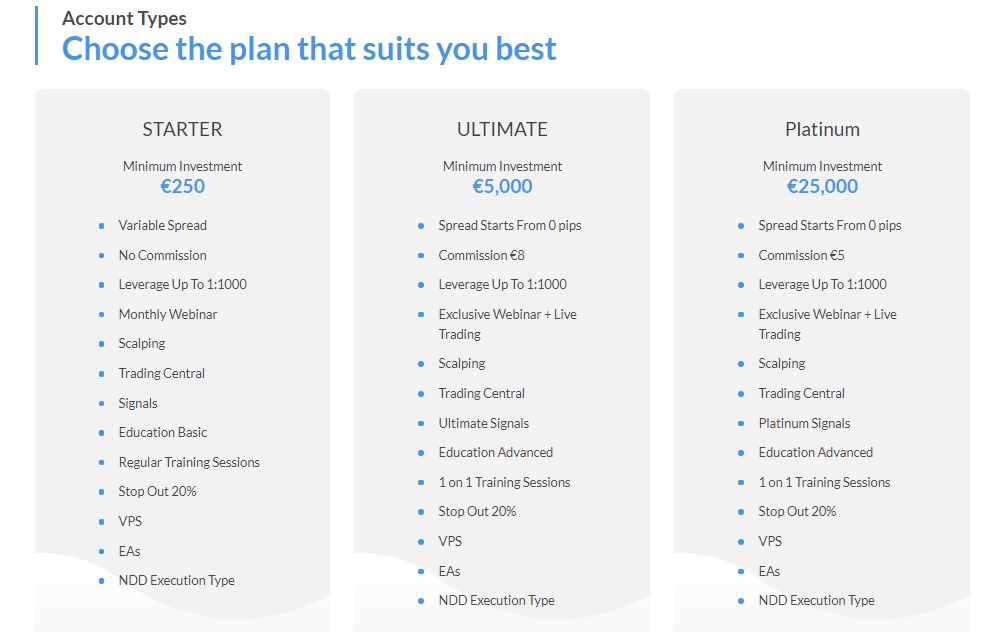 Account Types
Choose the plan that suits you best

STARTER
Minimum Investment
€250
- Variable Spread
- No Commission
- Leverage Up To 1:1000
- Monthly Webinar
- Scalping
- Trading Central
- Signals
- Education Basic
- Regular Training Sessions
- Stop Out 20%
- VPS
- EAs
- NDD Execution Type

ULTIMATE
Minimum Investment
€5,000
- Spread Starts From 0 pips
- Commission €8
- Leverage Up To 1:1000
- Exclusive Webinar + Live Trading
- Scalping
- Trading Central
- Ultimate Signals
- Education Advanced
- 1 on 1 Training Sessions
- Stop Out 20%
- VPS
- EAs
- NDD Execution Type

Platinum
Minimum Investment
€25,000
- Spread Starts From 0 pips
- Commission €5
- Leverage Up To 1:1000
- Exclusive Webinar + Live Trading
- Scalping
- Trading Central
- Platinum Signals
- Education Advanced
- 1 on 1 Training Sessions
- Stop Out 20%
- VPS
- EAs
- NDD Execution Type